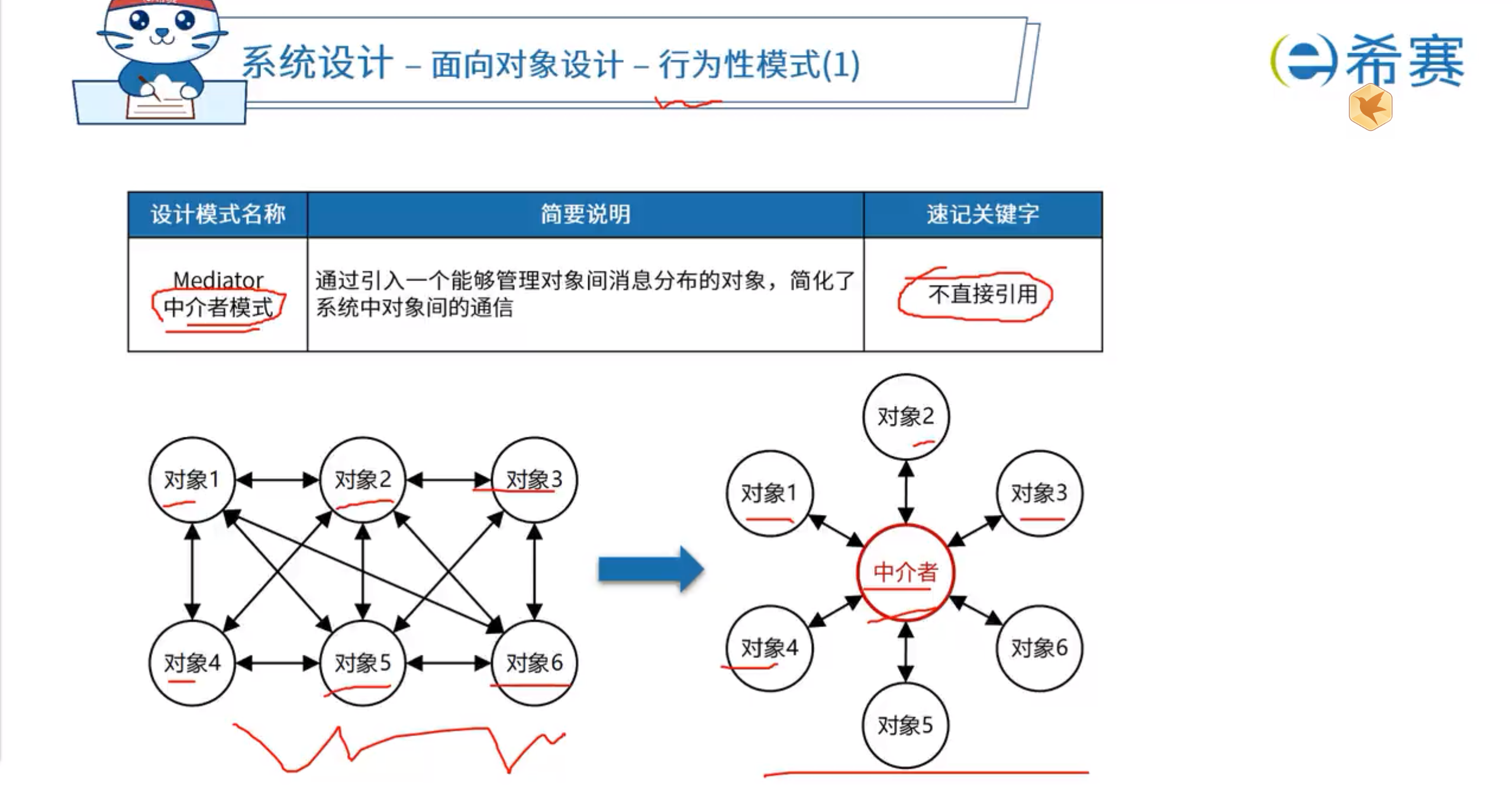 系统设计 – 面向对象设计 – 行为性模式(1)

希赛

| 设计模式名称 | 简要说明 | 速记关键字 |
|---|---|---|
| Mediator 中介者模式 | 通过引入一个能够管理对象间消息分布的对象，简化了系统中对象间的通信 | 不直接引用 |

对象1 对象2 对象3

对象4 对象5 对象6

对象2

对象1 对象3

中介者

对象4 对象6

对象5